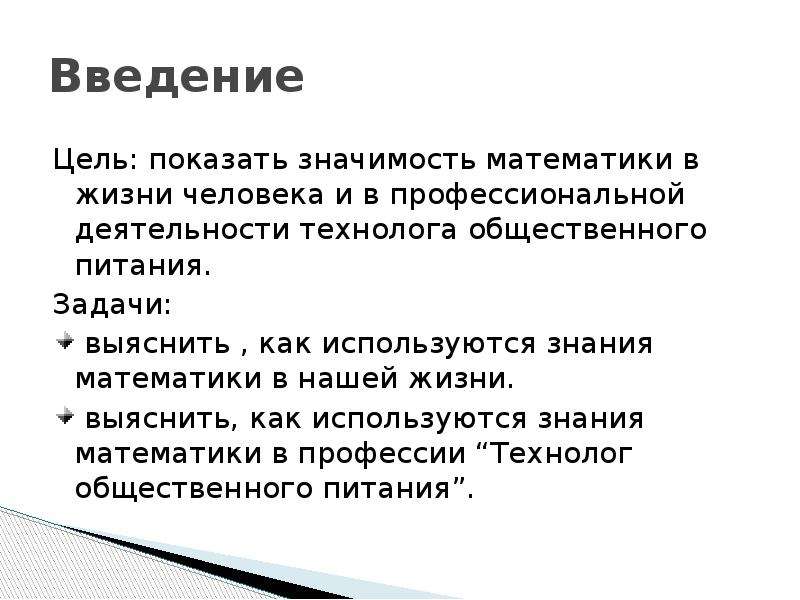 Введение

Цель: показать значимость математики в жизни человека и в профессиональной деятельности технолога общественного питания.

Задачи:

• выяснить , как используются знания математики в нашей жизни.

• выяснить, как используются знания математики в профессии "Технолог общественного питания".